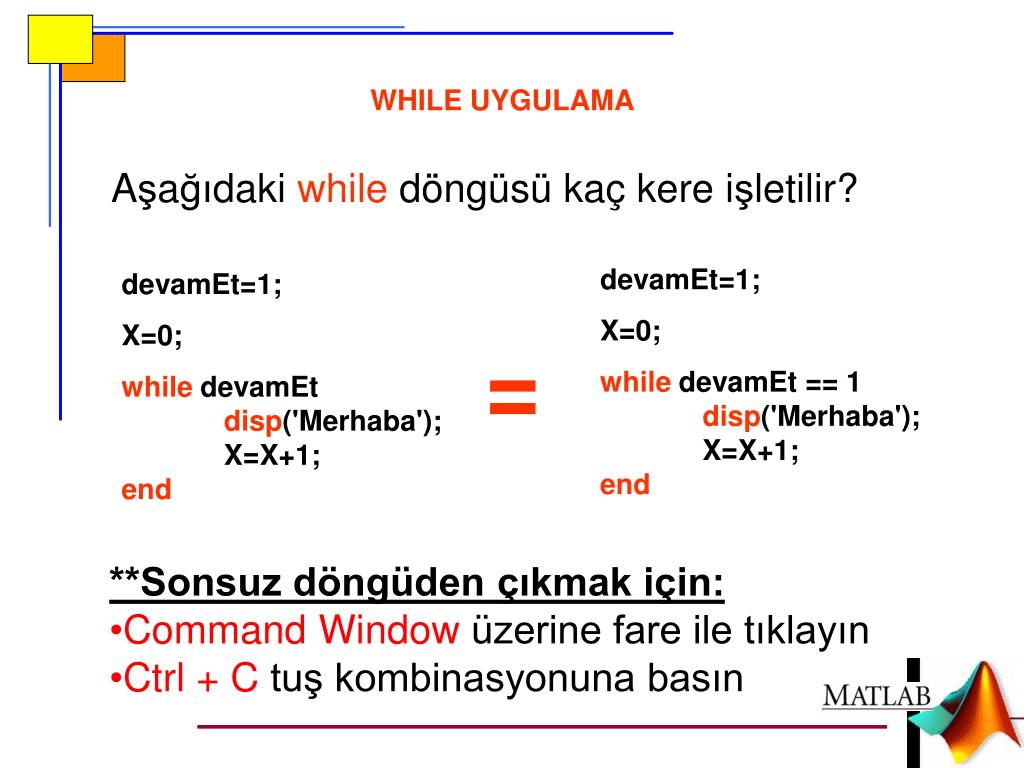 WHILE UYGULAMA

Aşağıdaki while döngüsü kaç kere işletilir?

devamEt=1;

X=0;

while devamEt
disp('Merhaba');
X=X+1;
end

=

devamEt=1;

X=0;

while devamEt == 1
disp('Merhaba');
X=X+1;
end

**Sonsuz döngüden çıkmak için:
•Command Window üzerine fare ile tıklayın
•Ctrl + C tuş kombinasyonuna basın

MATLAB